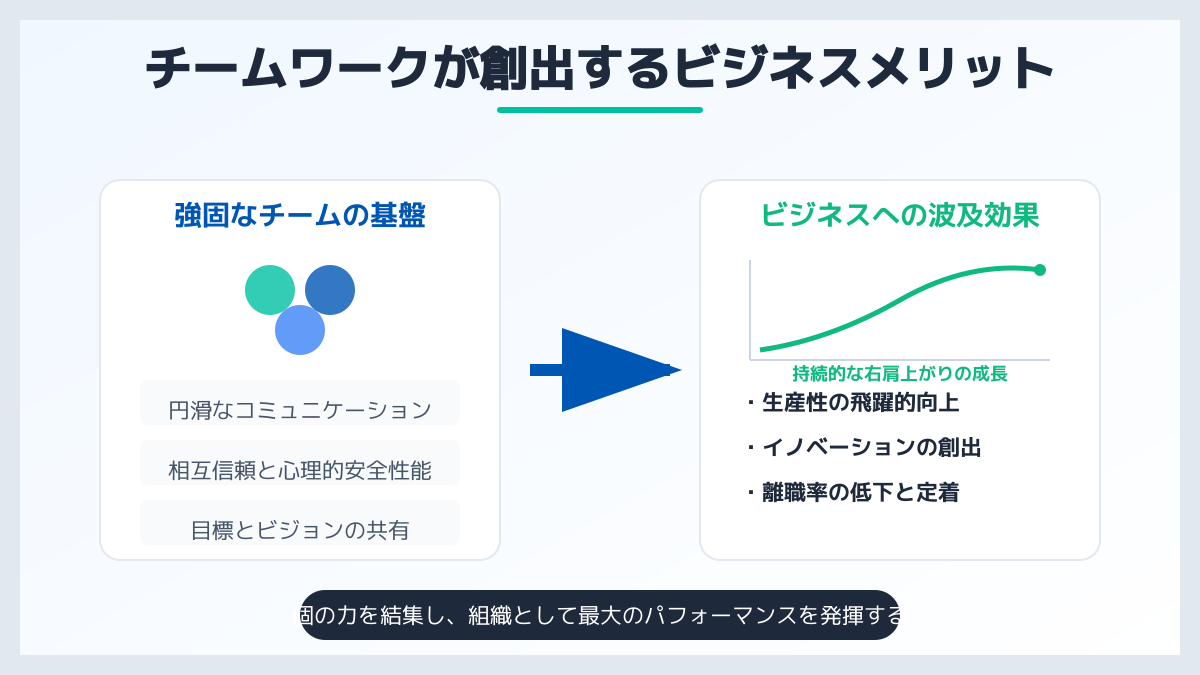 チームワークが創出するビジネスメリット

強固なチームの基盤

円滑なコミュニケーション

相互信頼と心理的安全性能

目標とビジョンの共有

ビジネスへの波及効果

持続的な右肩上がりの成長

・生産性の飛躍的向上

・イノベーションの創出

・離職率の低下と定着

個の力を結集し、組織として最大のパフォーマンスを発揮する